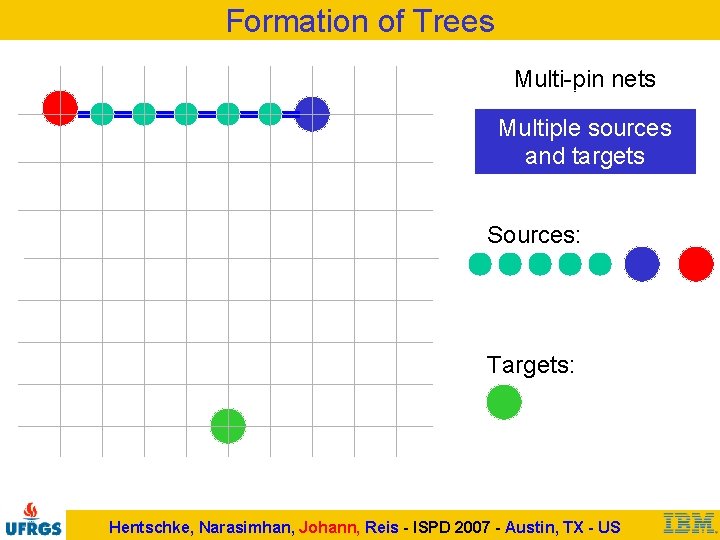 Formation of Trees

Multi-pin nets

Multiple sources and targets

Sources:

Targets:

UFRGS

Hentschke, Narasimhan, Johann, Reis - ISPD 2007 - Austin, TX - US

IBM